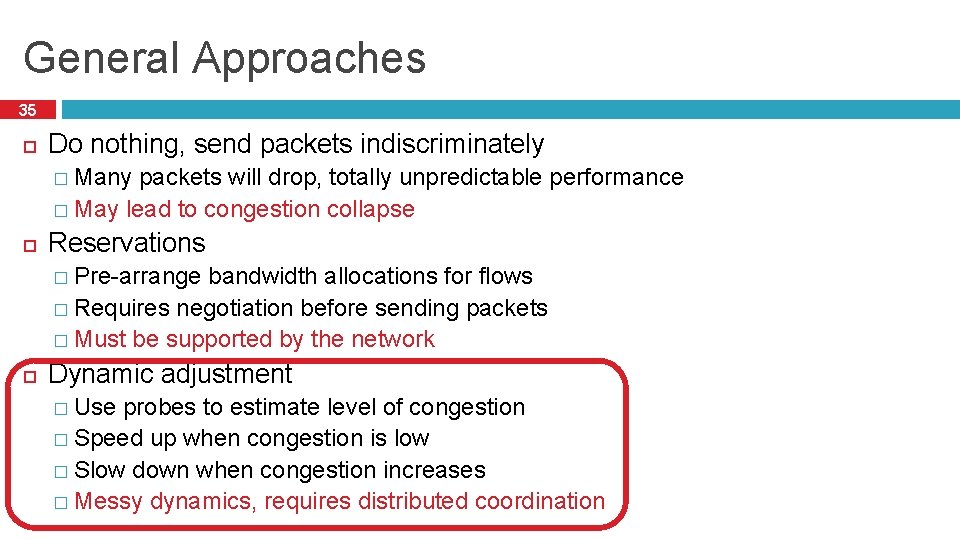 General Approaches

35

Do nothing, send packets indiscriminately
Many packets will drop, totally unpredictable performance
May lead to congestion collapse

Reservations
Pre-arrange bandwidth allocations for flows
Requires negotiation before sending packets
Must be supported by the network

Dynamic adjustment
Use probes to estimate level of congestion
Speed up when congestion is low
Slow down when congestion increases
Messy dynamics, requires distributed coordination